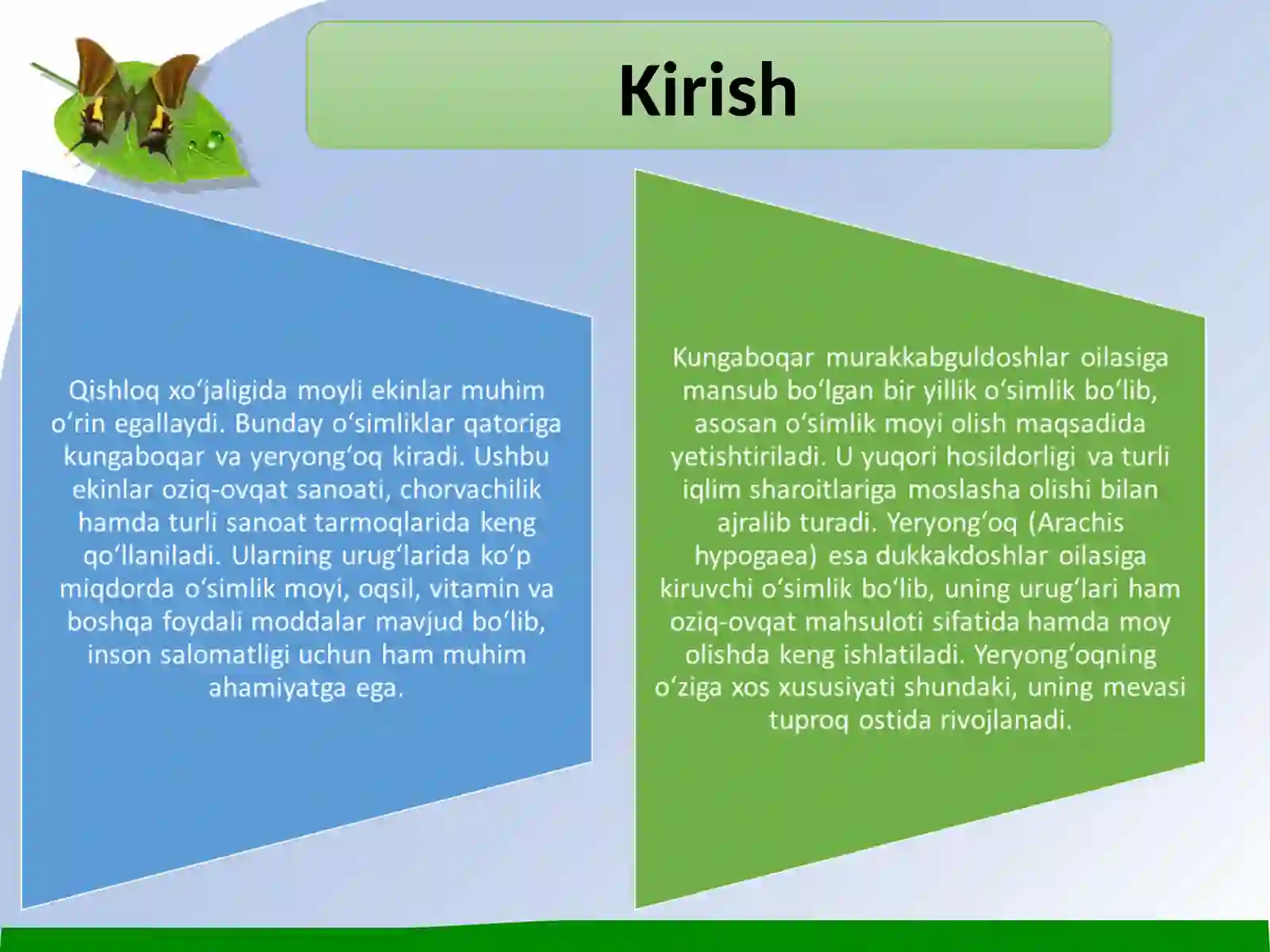 Kirish

Qishloq xoʻjaligida moyli ekinlar muhim oʻrin egallaydi. Bunday oʻsimliklar qatoriga kungaboqar va yeryongʻoq kiradi. Ushbu ekinlar oziq-ovqat sanoati, chorvachilik hamda turli sanoat tarmoqlarida keng qoʻllaniladi. Ularning urugʻlarida koʻp miqdorda oʻsimlik moyi, oqsil, vitamin va boshqa foydali moddalar mavjud boʻlib, inson salomatligi uchun ham muhim ahamiyatga ega.

Kungaboqar murakkabguldoshlar oilasiga mansub boʻlgan bir yillik oʻsimlik boʻlib, asosan oʻsimlik moyi olish maqsadida yetishtiriladi. U yuqori hosildorligi va turli iqlim sharoitlariga moslasha olishi bilan ajralib turadi. Yeryongʻoq (Arachis hypogaea) esa dukkakdoshlar oilasiga kiruvchi oʻsimlik boʻlib, uning urugʻlari ham oziq-ovqat mahsuloti sifatida hamda moy olishda keng ishlatiladi. Yeryongʻoqning oʻziga xos xususiyati shundaki, uning mevasi tuproq ostida rivojlanadi.